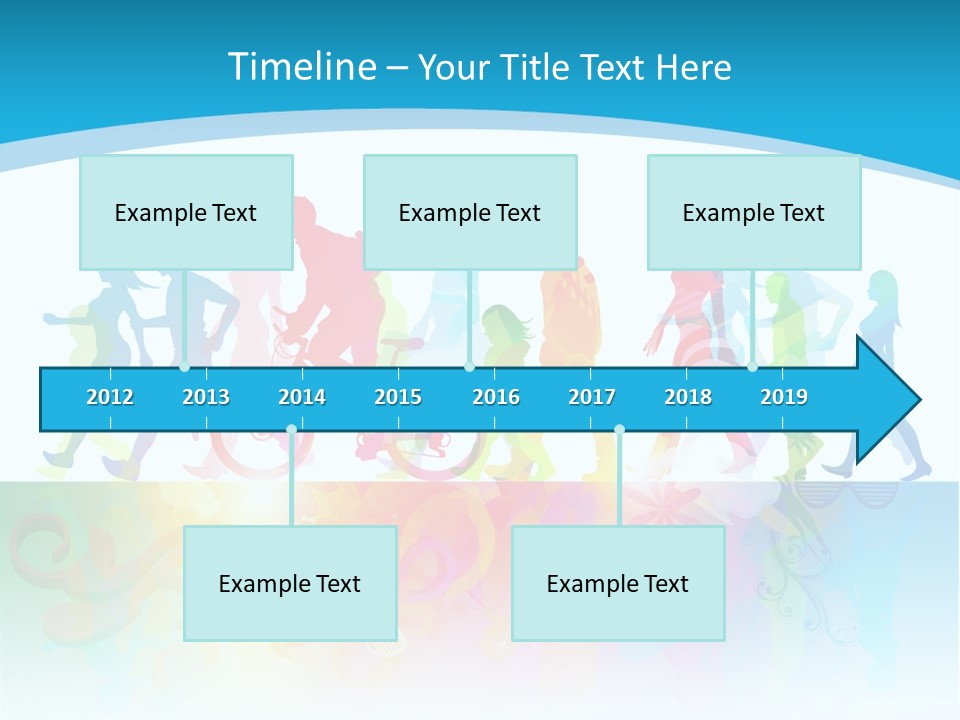 Timeline – Your Title Text Here

Example Text

Example Text

Example Text

2012 2013 2014 2015 2016 2017 2018 2019

Example Text

Example Text